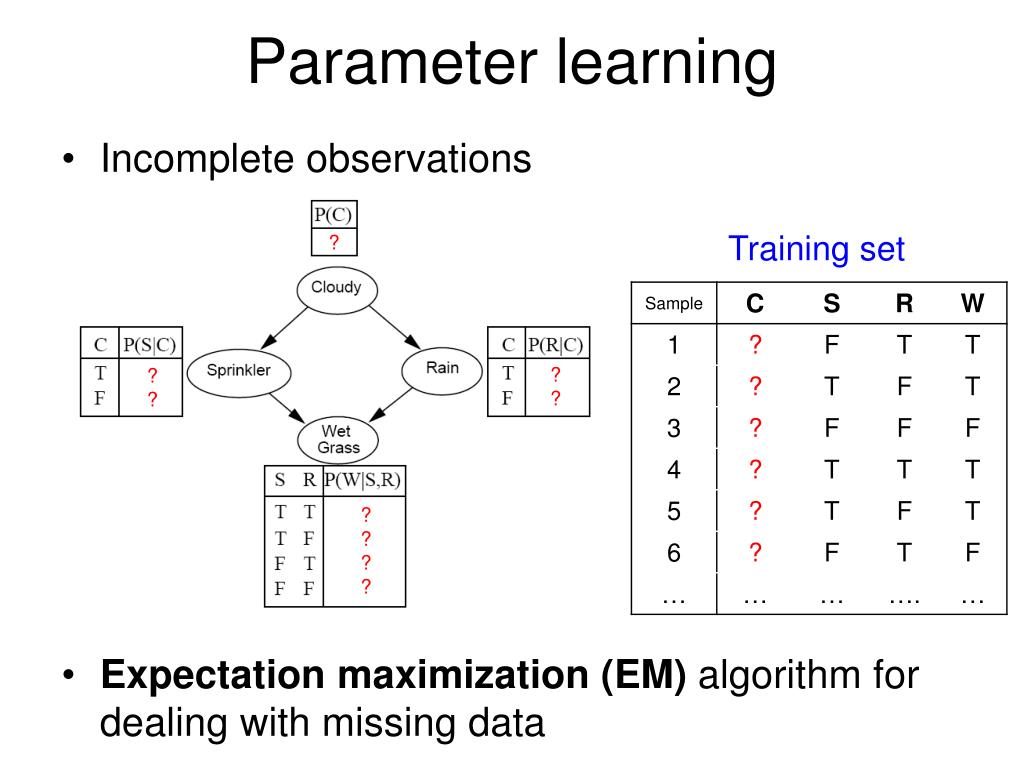 Parameter learning

• Incomplete observations

| P(C) |
|---|
| ? |

Cloudy

| C | P(S\|C) |
|---|---|
| T | ? |
| F | ? |

Sprinkler

Rain

| C | P(R\|C) |
|---|---|
| T | ? |
| F | ? |

Wet Grass

| S | R | P(W\|S,R) |
|---|---|---|
| T | T | ? |
| T | F | ? |
| F | T | ? |
| F | F | ? |

Training set

| Sample | C | S | R | W |
|---|---|---|---|---|
| 1 | ? | F | T | T |
| 2 | ? | T | F | T |
| 3 | ? | F | F | F |
| 4 | ? | T | T | T |
| 5 | ? | T | F | T |
| 6 | ? | F | T | F |
| … | … | … | …. | … |

• **Expectation maximization (EM)** algorithm for dealing with missing data